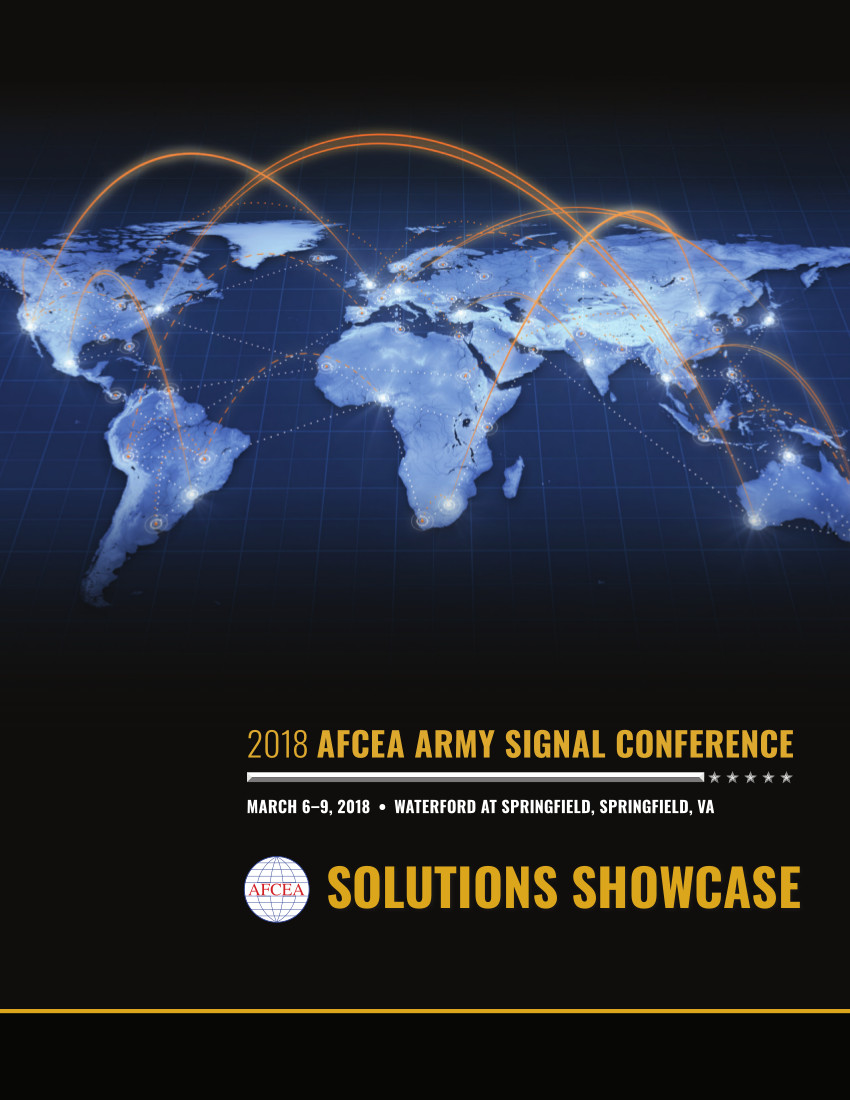 2018 AFCEA ARMY SIGNAL CONFERENCE

MARCH 6–9, 2018 • WATERFORD AT SPRINGFIELD, SPRINGFIELD, VA

AFCEA

SOLUTIONS SHOWCASE